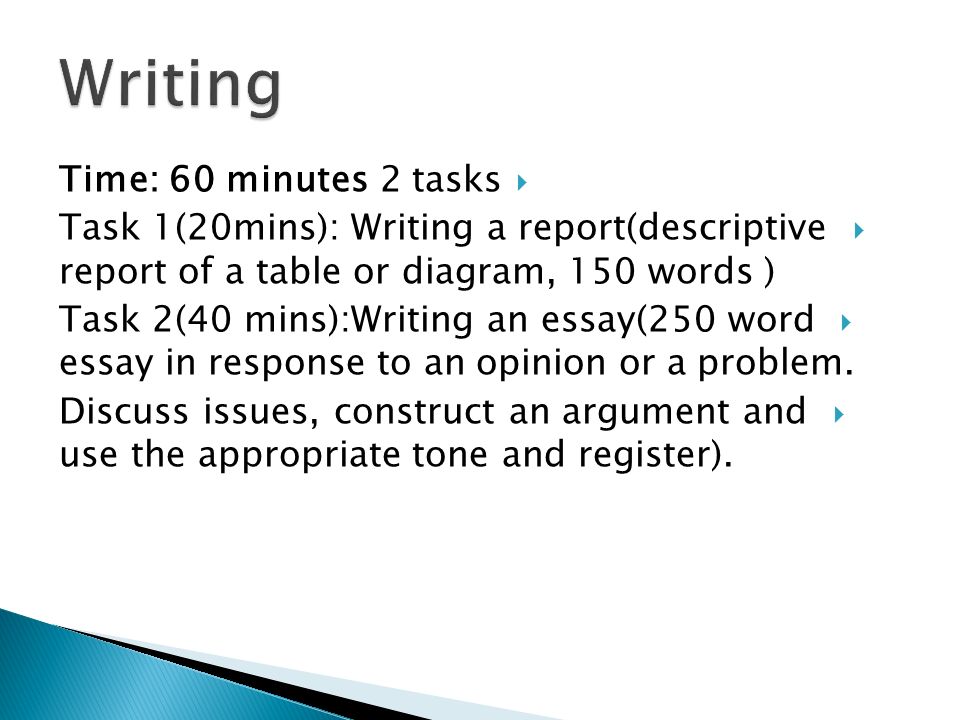 Writing

Time: 60 minutes 2 tasks

Task 1(20mins): Writing a report(descriptive report of a table or diagram, 150 words )

Task 2(40 mins):Writing an essay(250 word essay in response to an opinion or a problem.

Discuss issues, construct an argument and use the appropriate tone and register).